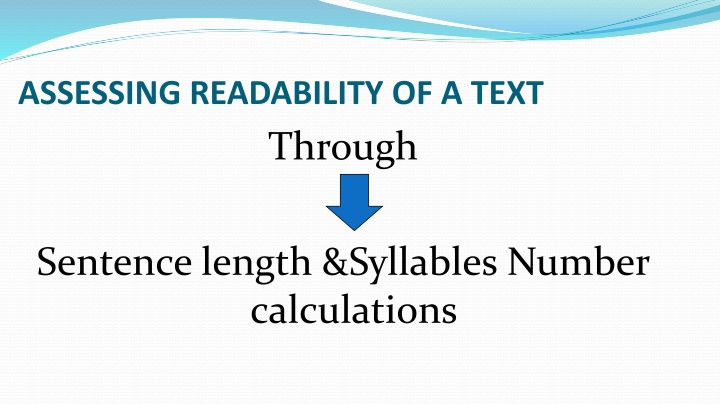 ASSESSING READABILITY OF A TEXT

Through

Sentence length &Syllables Number calculations